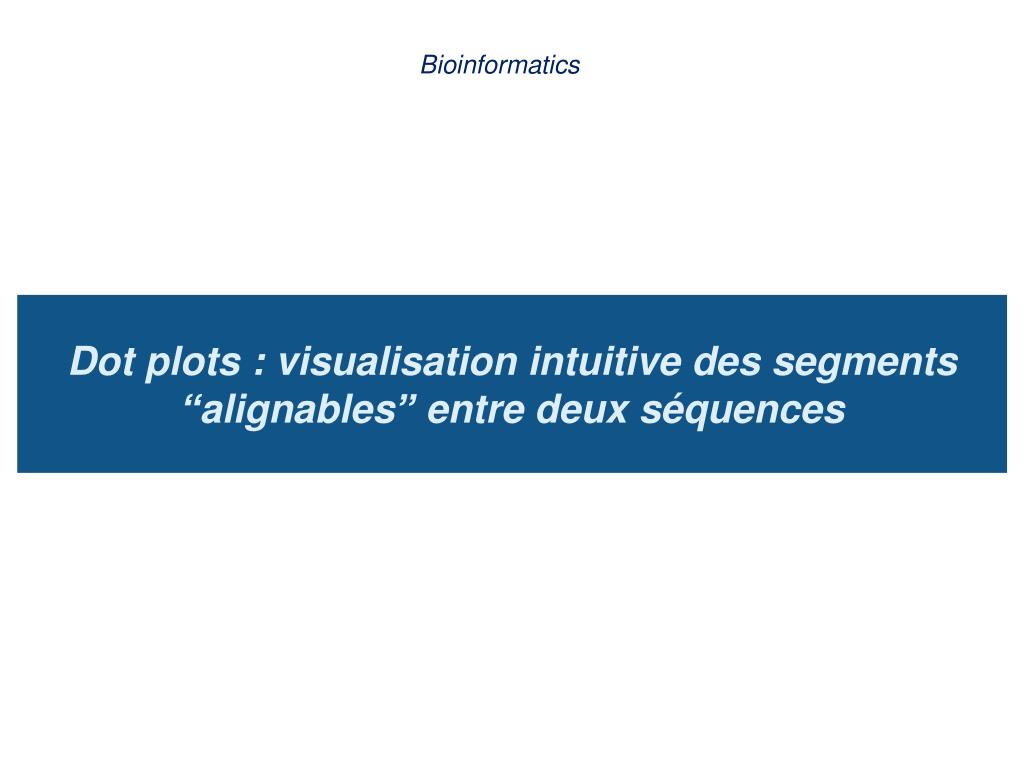 Bioinformatics

Dot plots : visualisation intuitive des segments “alignables” entre deux séquences